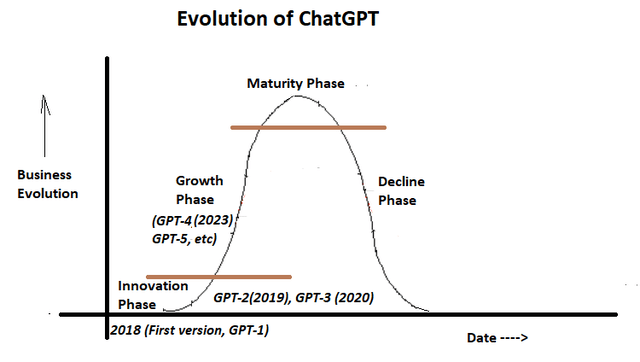 Evolution of ChatGPT

Maturity Phase

Business Evolution

Growth Phase (GPT-4 (2023) GPT-5, etc)

Decline Phase

Innovation Phase

GPT-2(2019), GPT-3 (2020)

2018 (First version, GPT-1)

Date ---->